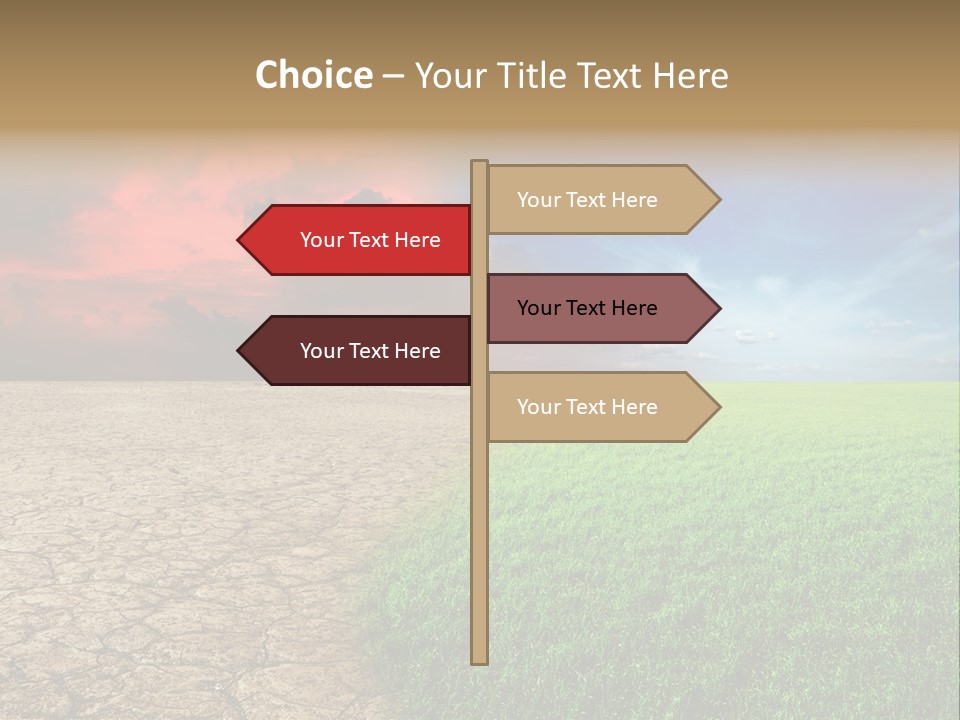 Choice – Your Title Text Here

Your Text Here

Your Text Here

Your Text Here

Your Text Here

Your Text Here